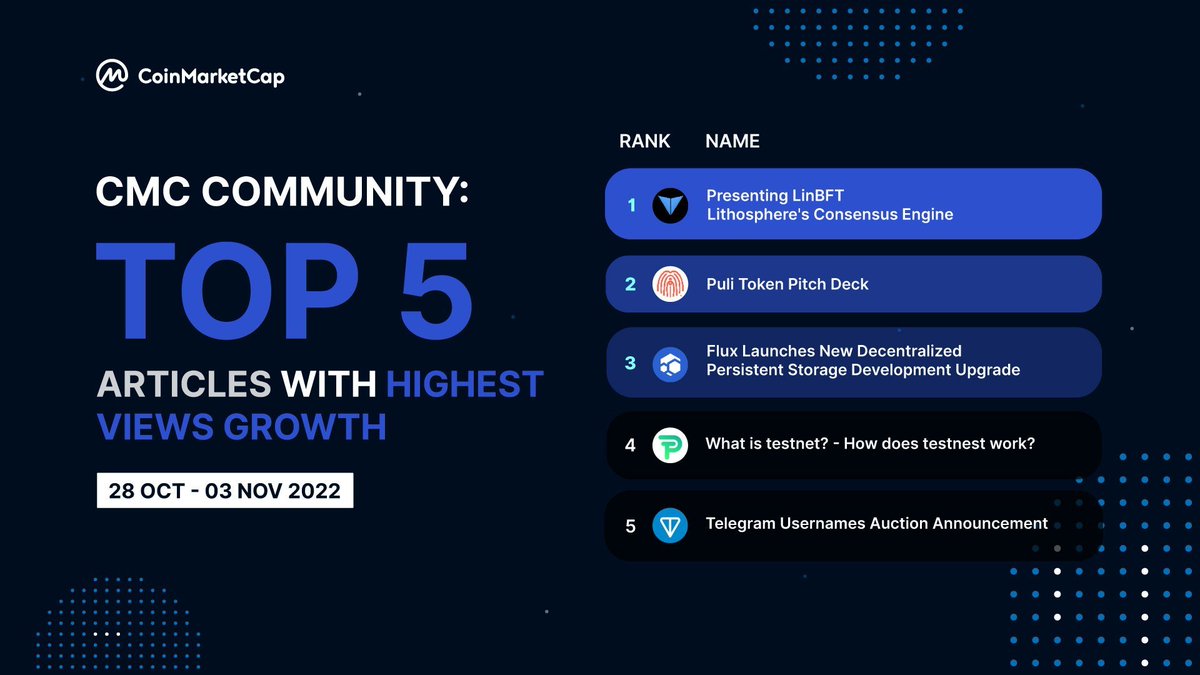 CoinMarketCap

CMC COMMUNITY:

TOP 5

ARTICLES WITH HIGHEST VIEWS GROWTH

28 OCT - 03 NOV 2022

| RANK | NAME |
|---|---|
| 1 | Presenting LinBFT Lithosphere's Consensus Engine |
| 2 | Puli Token Pitch Deck |
| 3 | Flux Launches New Decentralized Persistent Storage Development Upgrade |
| 4 | What is testnet? - How does testnest work? |
| 5 | Telegram Usernames Auction Announcement |